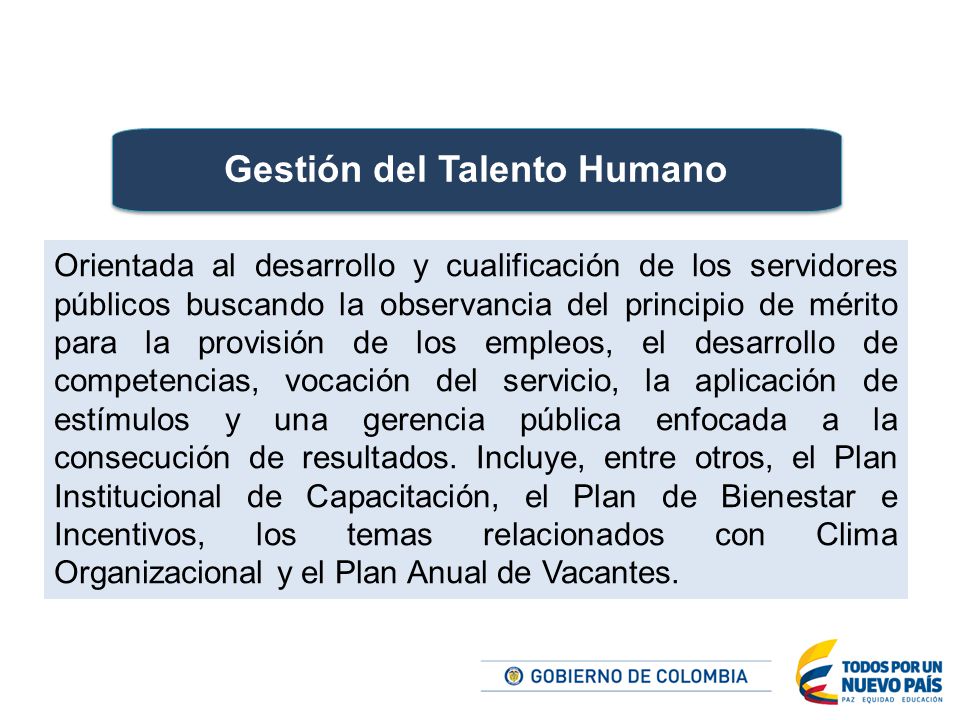 Gestión del Talento Humano

Orientada al desarrollo y cualificación de los servidores públicos buscando la observancia del principio de mérito para la provisión de los empleos, el desarrollo de competencias, vocación del servicio, la aplicación de estímulos y una gerencia pública enfocada a la consecución de resultados. Incluye, entre otros, el Plan Institucional de Capacitación, el Plan de Bienestar e Incentivos, los temas relacionados con Clima Organizacional y el Plan Anual de Vacantes.

GOBIERNO DE COLOMBIA

TODOS POR UN NUEVO PAÍS
PAZ EQUIDAD EDUCACIÓN